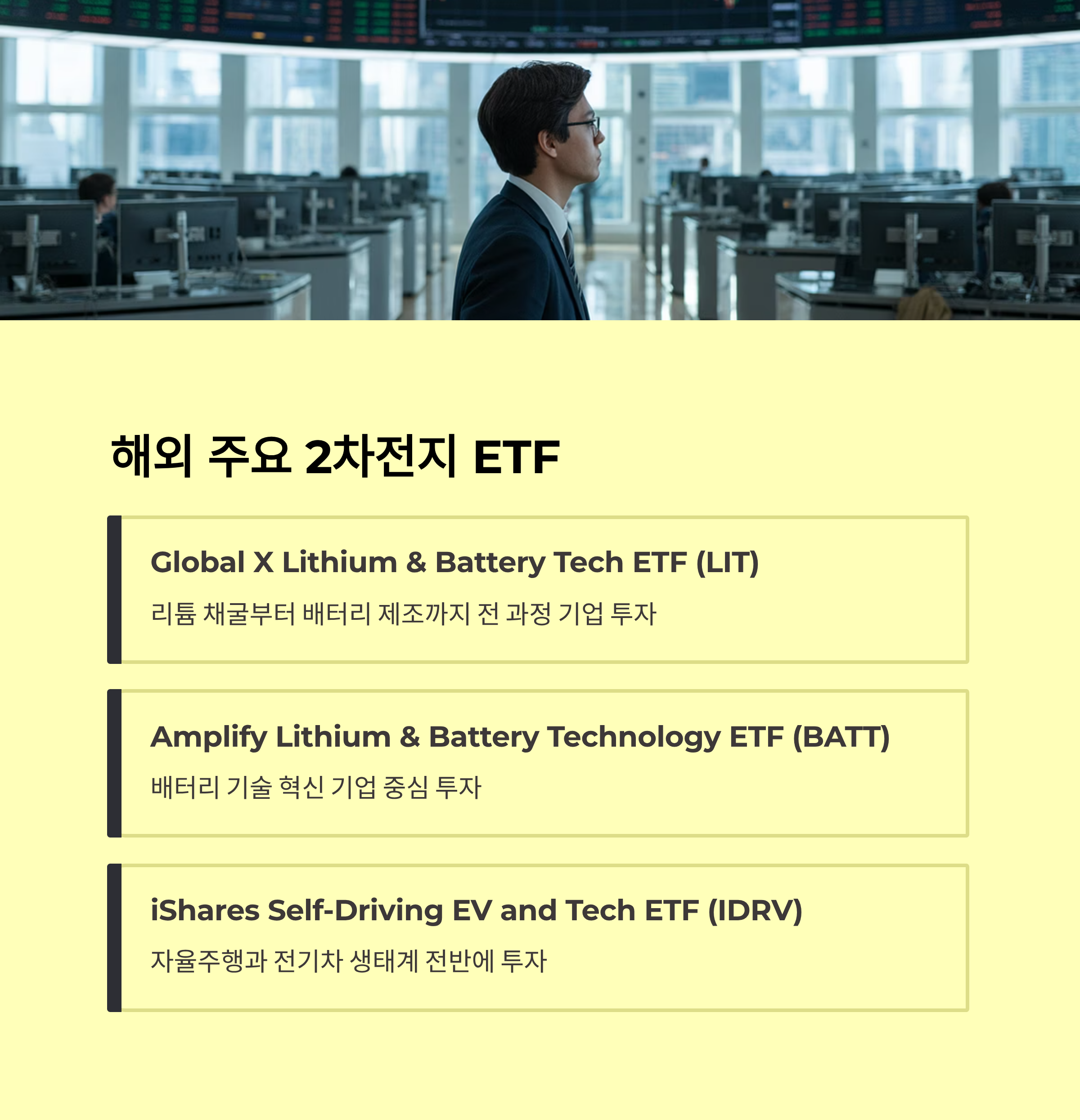 해외 주요 2차전지 ETF

Global X Lithium & Battery Tech ETF (LIT)

리튬 채굴부터 배터리 제조까지 전 과정 기업 투자

Amplify Lithium & Battery Technology ETF (BATT)

배터리 기술 혁신 기업 중심 투자

iShares Self-Driving EV and Tech ETF (IDRV)

자율주행과 전기차 생태계 전반에 투자